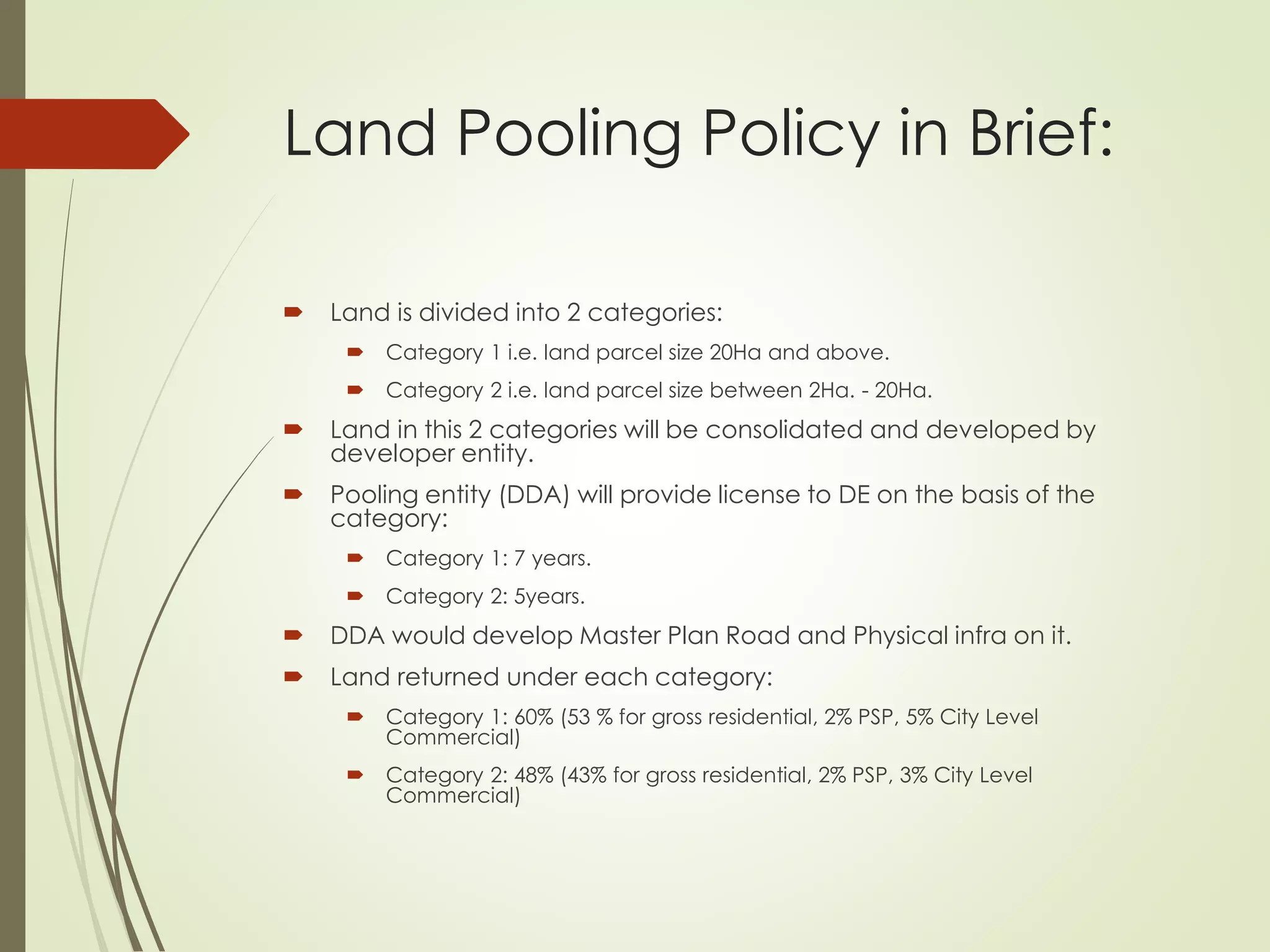 Land Pooling Policy in Brief:

Land is divided into 2 categories:

Category 1 i.e. land parcel size 20Ha and above.

Category 2 i.e. land parcel size between 2Ha. - 20Ha.

Land in this 2 categories will be consolidated and developed by developer entity.

Pooling entity (DDA) will provide license to DE on the basis of the category:

Category 1: 7 years.

Category 2: 5years.

DDA would develop Master Plan Road and Physical infra on it.

Land returned under each category:

Category 1: 60% (53 % for gross residential, 2% PSP, 5% City Level Commercial)

Category 2: 48% (43% for gross residential, 2% PSP, 3% City Level Commercial)